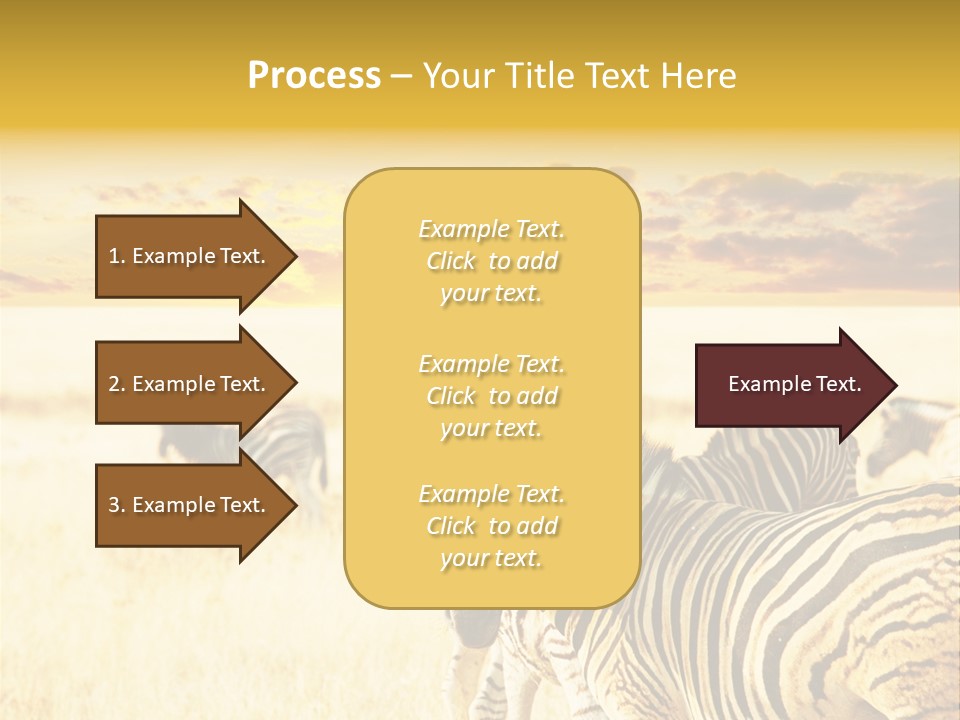 Process – Your Title Text Here

1. Example Text.

2. Example Text.

3. Example Text.

Example Text. Click to add your text.

Example Text. Click to add your text.

Example Text. Click to add your text.

Example Text.